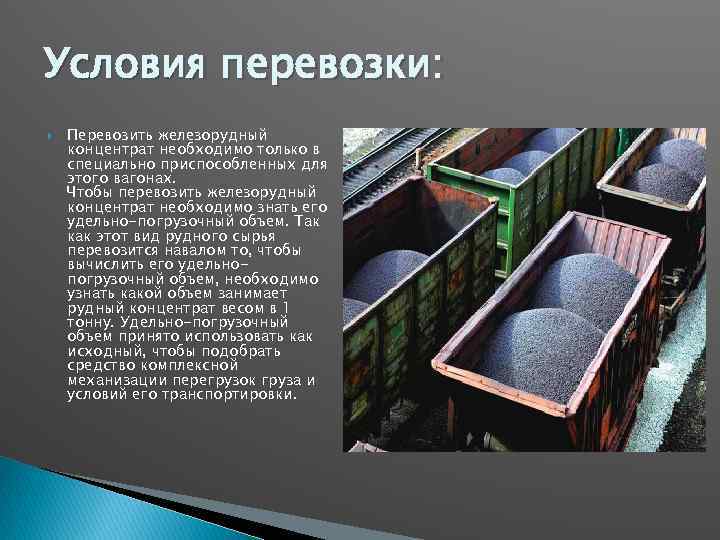 Условия перевозки:

Перевозить железорудный концентрат необходимо только в специально приспособленных для этого вагонах.
Чтобы перевозить железорудный концентрат необходимо знать его удельно-погрузочный объем. Так как этот вид рудного сырья перевозится навалом то, чтобы вычислить его удельно-погрузочный объем, необходимо узнать какой объем занимает рудный концентрат весом в 1 тонну. Удельно-погрузочный объем принято использовать как исходный, чтобы подобрать средство комплексной механизации перегрузок груза и условий его транспортировки.